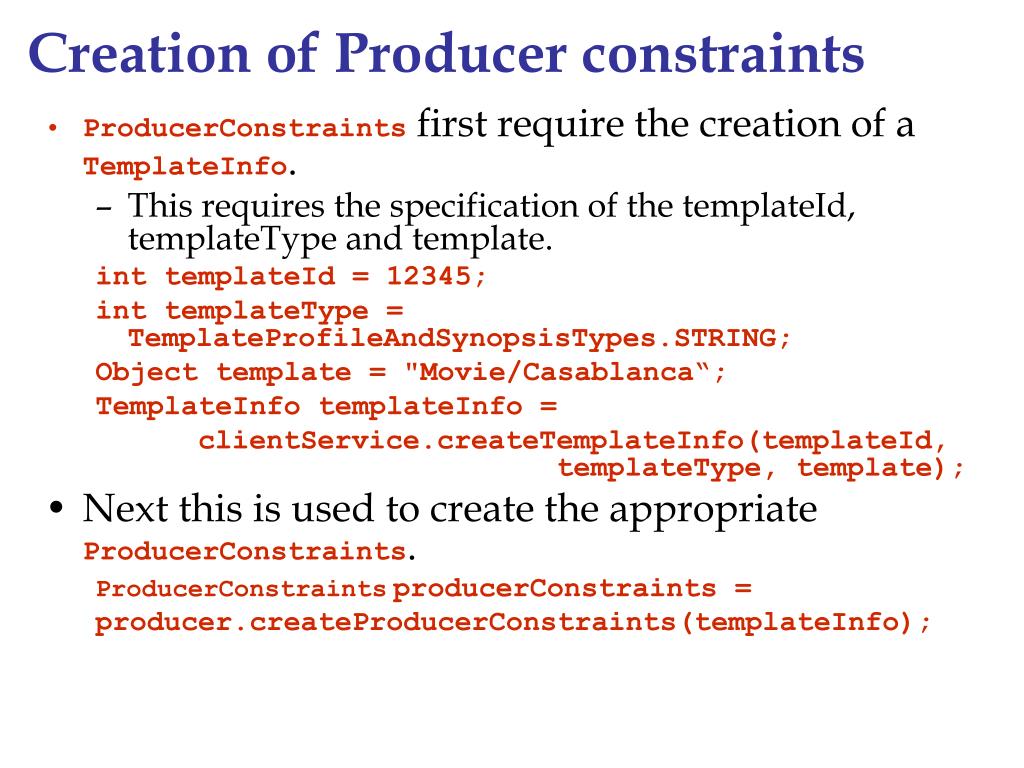 Creation of Producer constraints

• ProducerConstraints first require the creation of a TemplateInfo.

– This requires the specification of the templateId, templateType and template.

int templateId = 12345;
int templateType = TemplateProfileAndSynopsisTypes.STRING;
Object template = "Movie/Casablanca“;
TemplateInfo templateInfo = clientService.createTemplateInfo(templateId, templateType, template);

• Next this is used to create the appropriate ProducerConstraints.

ProducerConstraints producerConstraints = producer.createProducerConstraints(templateInfo);